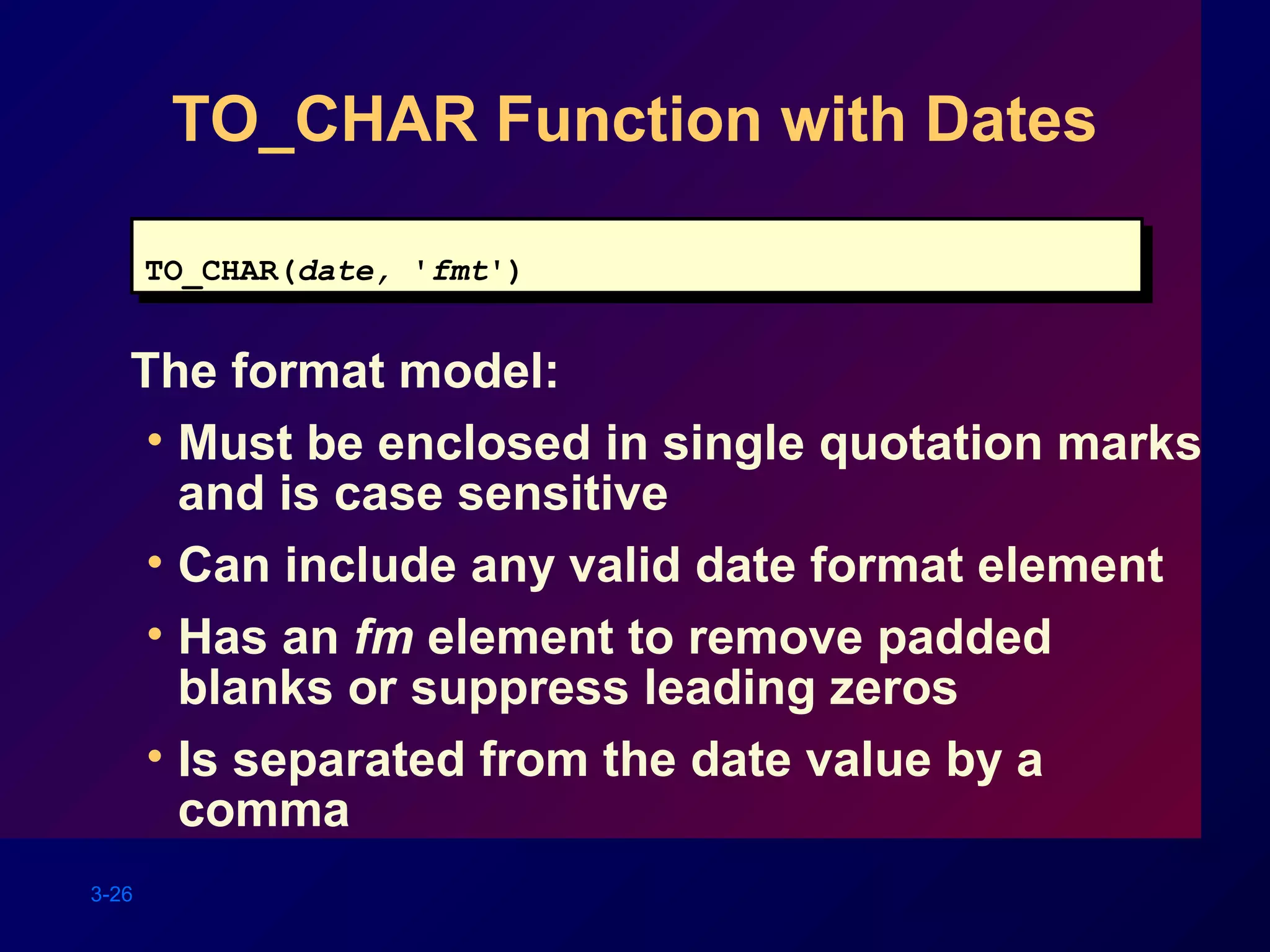 TO_CHAR Function with Dates

TO_CHAR(date, 'fmt')

The format model:

• Must be enclosed in single quotation marks and is case sensitive

• Can include any valid date format element

• Has an fm element to remove padded blanks or suppress leading zeros

• Is separated from the date value by a comma

3-26